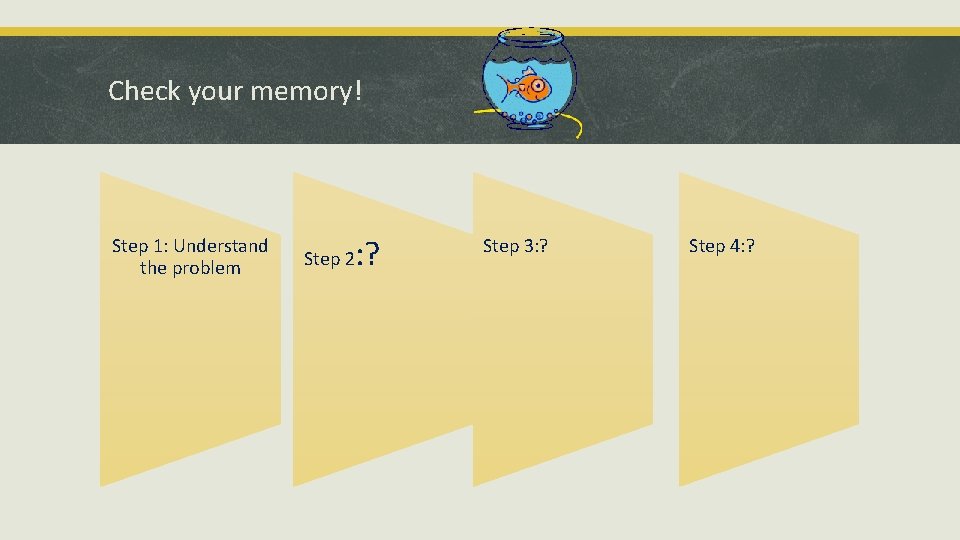 Check your memory!

Step 1: Understand the problem

Step 2:?

Step 3:?

Step 4:?